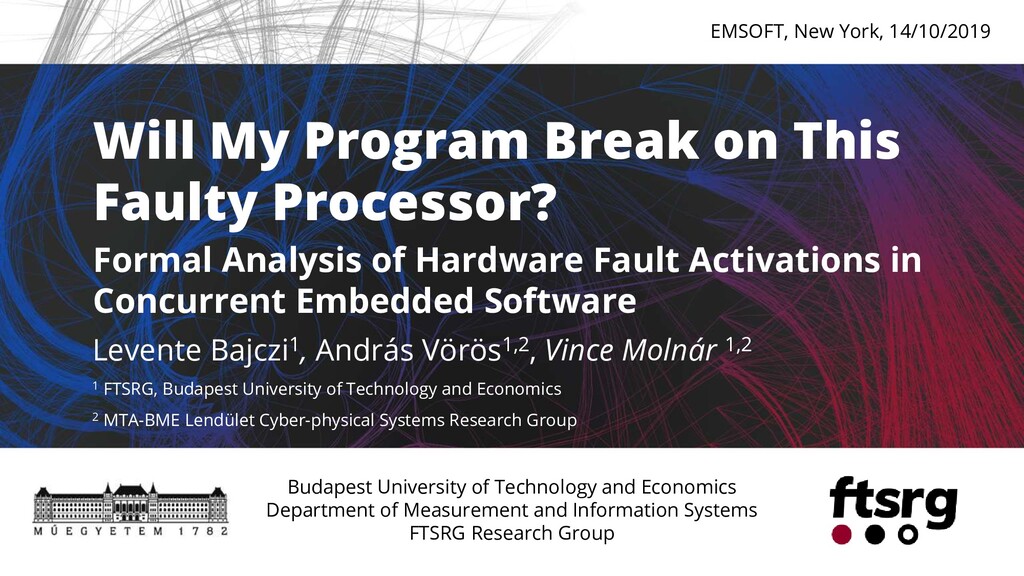 EMSOFT, New York, 14/10/2019

Will My Program Break on This Faulty Processor?

Formal Analysis of Hardware Fault Activations in Concurrent Embedded Software

Levente Bajczi$^1$, András Vörös$^{1,2}$, Vince Molnár $^{1,2}$

$^1$ FTSRG, Budapest University of Technology and Economics

$^2$ MTA-BME Lendület Cyber-physical Systems Research Group

MŰEGYETEM 1782

Budapest University of Technology and Economics
Department of Measurement and Information Systems
FTSRG Research Group

ftsrg